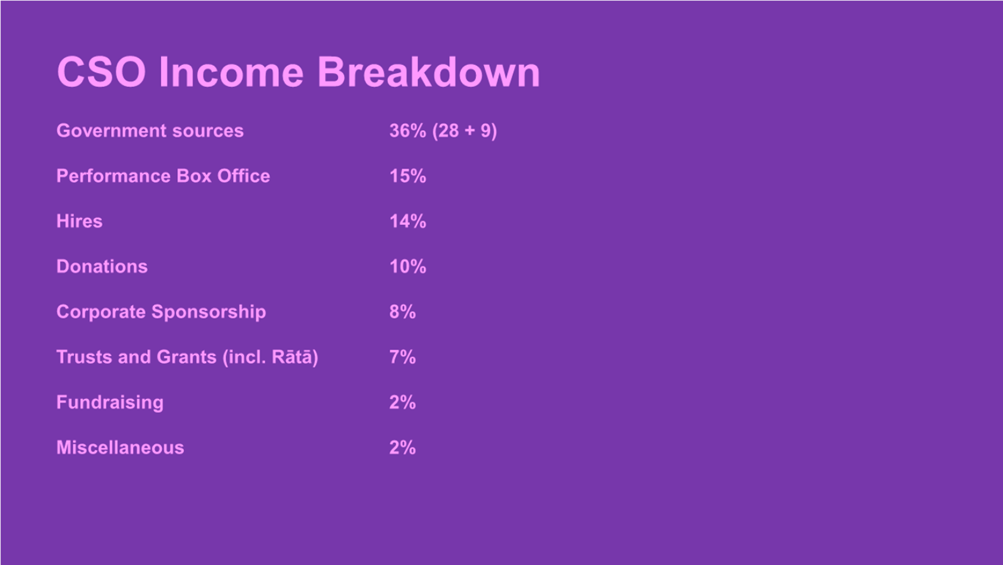 CSO Income Breakdown

| | |
|---|---|
| Government sources | 36% (28 + 9) |
| Performance Box Office | 15% |
| Hires | 14% |
| Donations | 10% |
| Corporate Sponsorship | 8% |
| Trusts and Grants (incl. Rātā) | 7% |
| Fundraising | 2% |
| Miscellaneous | 2% |